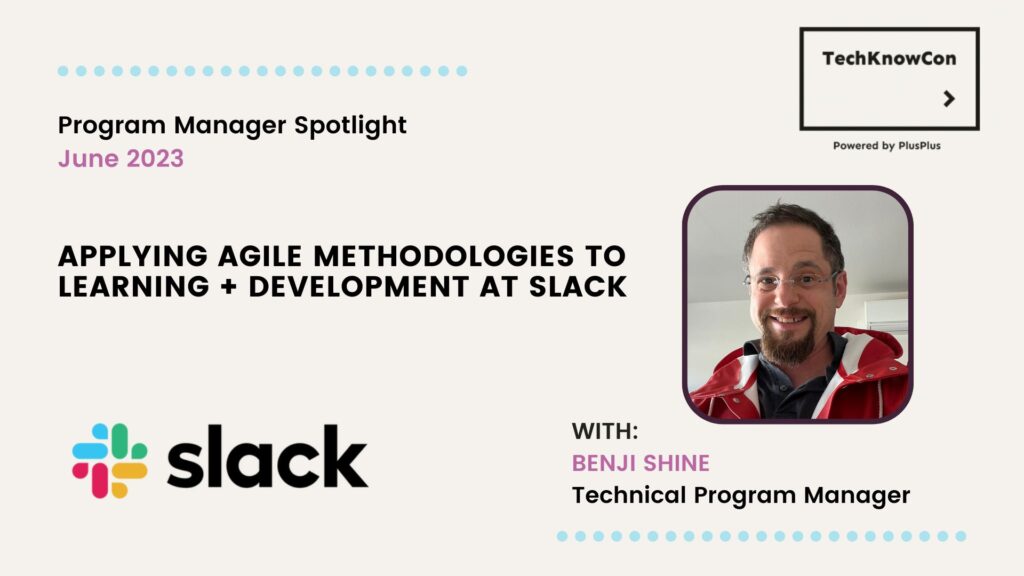 TechKnowCon

>

Powered by PlusPlus

Program Manager Spotlight
June 2023

APPLYING AGILE METHODOLOGIES TO LEARNING + DEVELOPMENT AT SLACK

slack

WITH:
BENJI SHINE
Technical Program Manager